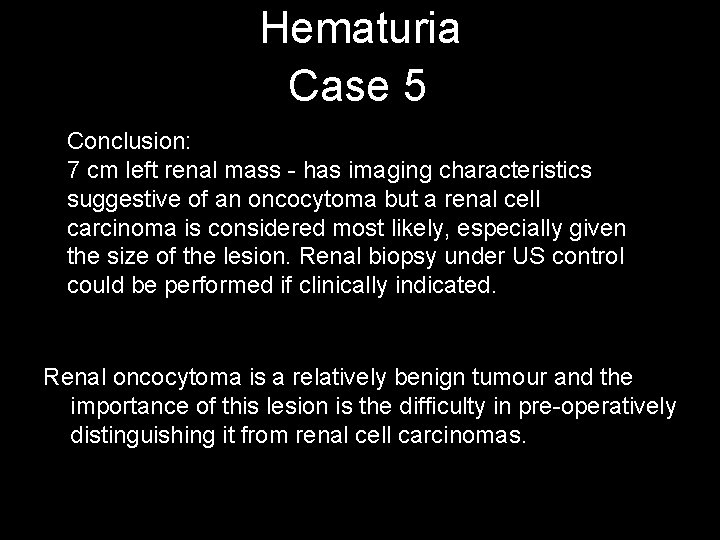 Hematuria
Case 5

Conclusion:
7 cm left renal mass - has imaging characteristics suggestive of an oncocytoma but a renal cell carcinoma is considered most likely, especially given the size of the lesion. Renal biopsy under US control could be performed if clinically indicated.

Renal oncocytoma is a relatively benign tumour and the importance of this lesion is the difficulty in pre-operatively distinguishing it from renal cell carcinomas.